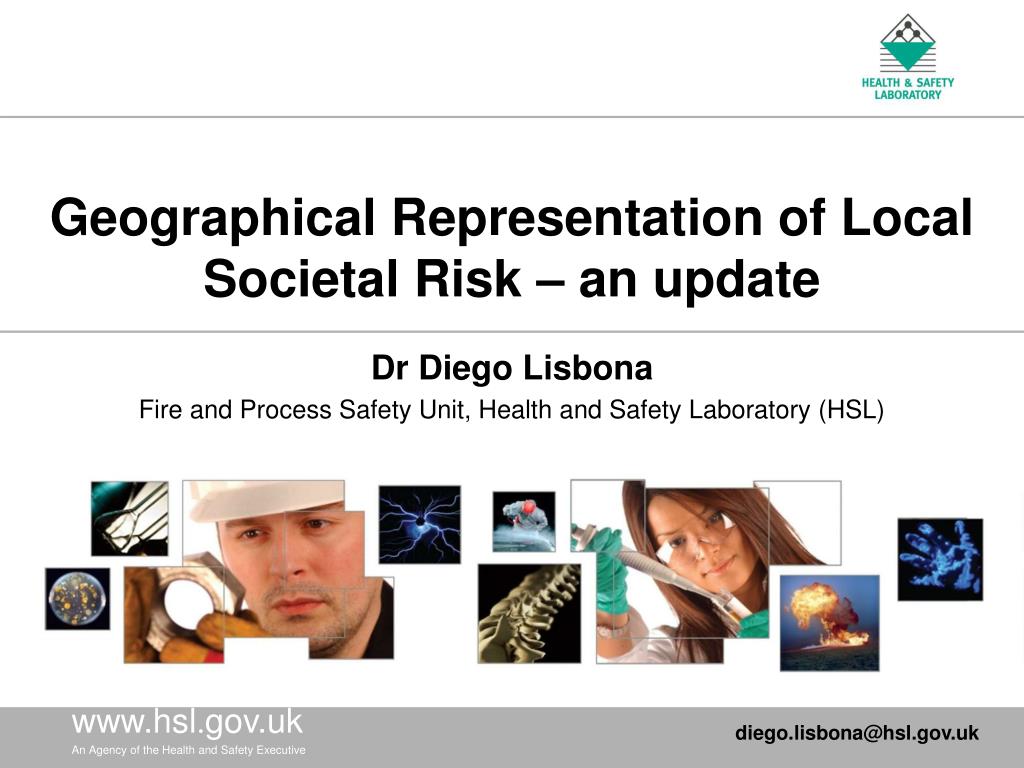 HEALTH & SAFETY LABORATORY

Geographical Representation of Local Societal Risk – an update

Dr Diego Lisbona

Fire and Process Safety Unit, Health and Safety Laboratory (HSL)

www.hsl.gov.uk

An Agency of the Health and Safety Executive

diego.lisbona@hsl.gov.uk